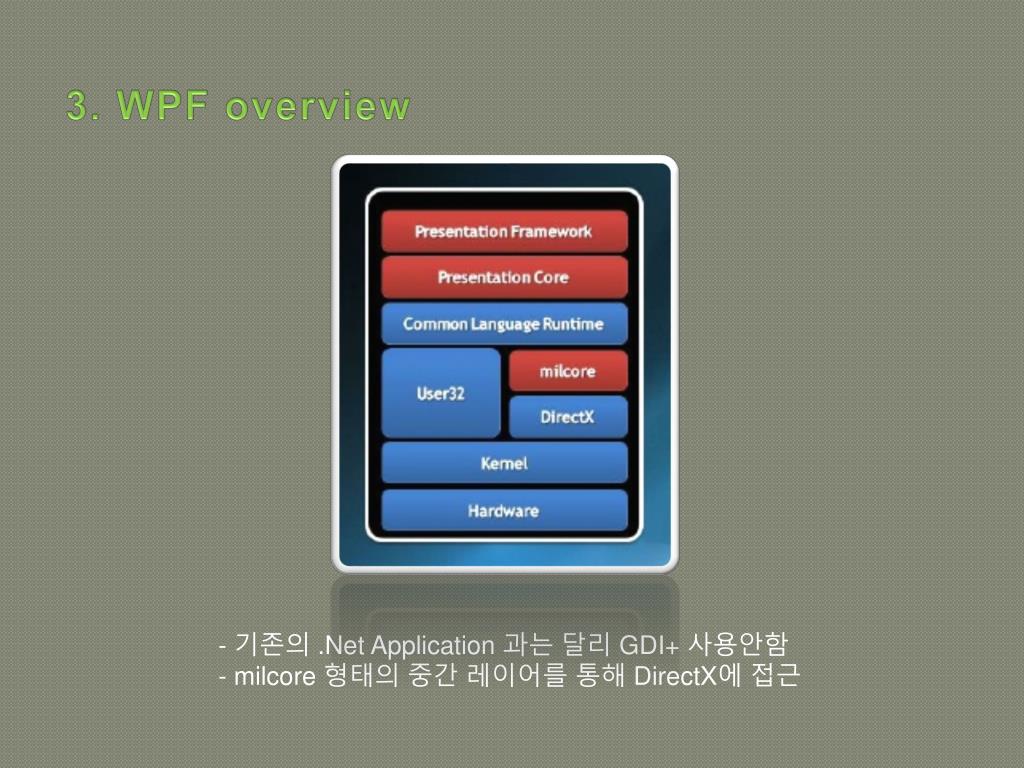 3. WPF overview

Presentation Framework

Presentation Core

Common Language Runtime

User32

milcore

DirectX

Kernel

Hardware

- 기존의 .Net Application 과는 달리 GDI+ 사용안함
- milcore 형태의 중간 레이어를 통해 DirectX에 접근